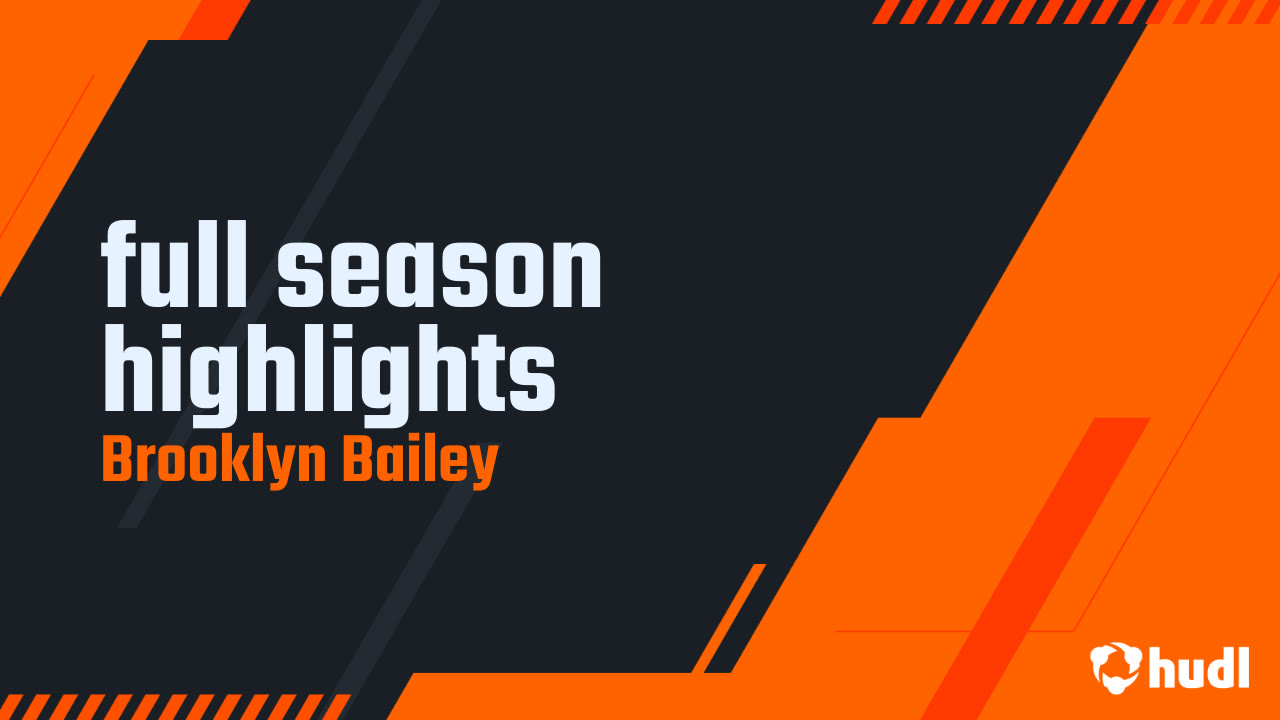 full season highlights
Brooklyn Bailey

hudl